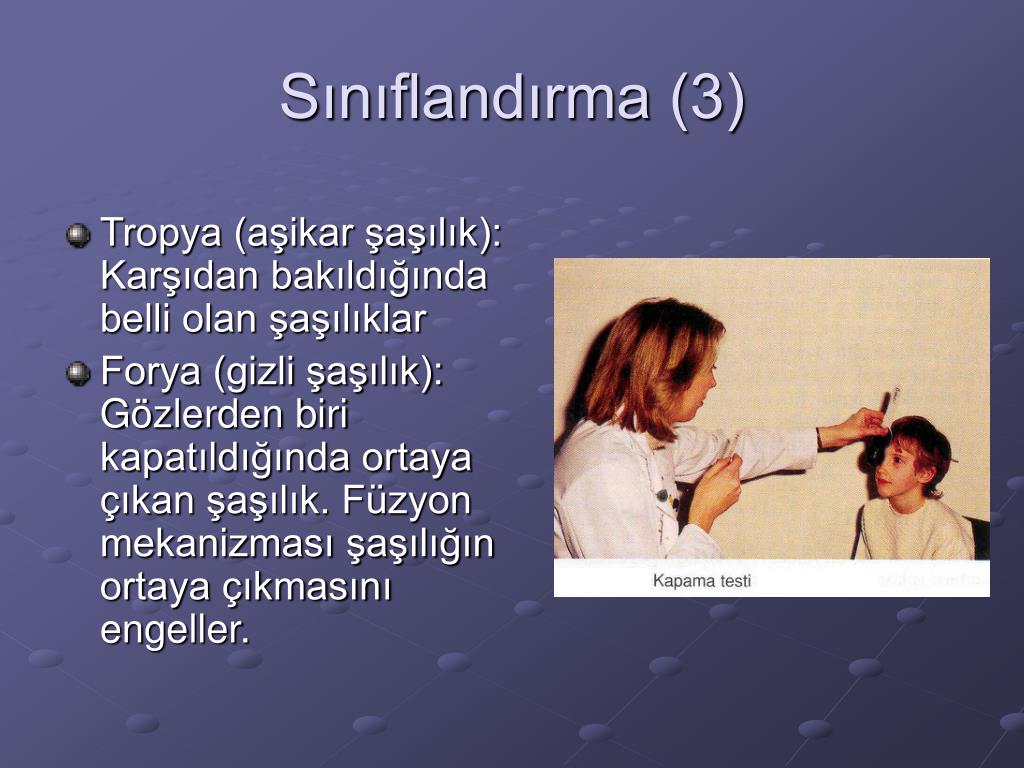 Sınıflandırma (3)

Tropya (aşikar şaşılık): Karşıdan bakıldığında belli olan şaşılıklar

Forya (gizli şaşılık): Gözlerden biri kapatıldığında ortaya çıkan şaşılık. Füzyon mekanizması şaşılığın ortaya çıkmasını engeller.

Kapama testi